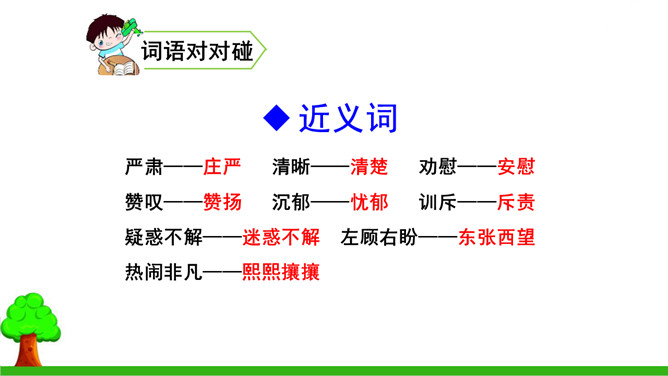 词语对对碰

◆ 近义词

严肃——庄严　清晰——清楚　劝慰——安慰

赞叹——赞扬　沉郁——忧郁　训斥——斥责

疑惑不解——迷惑不解　左顾右盼——东张西望

热闹非凡——熙熙攘攘